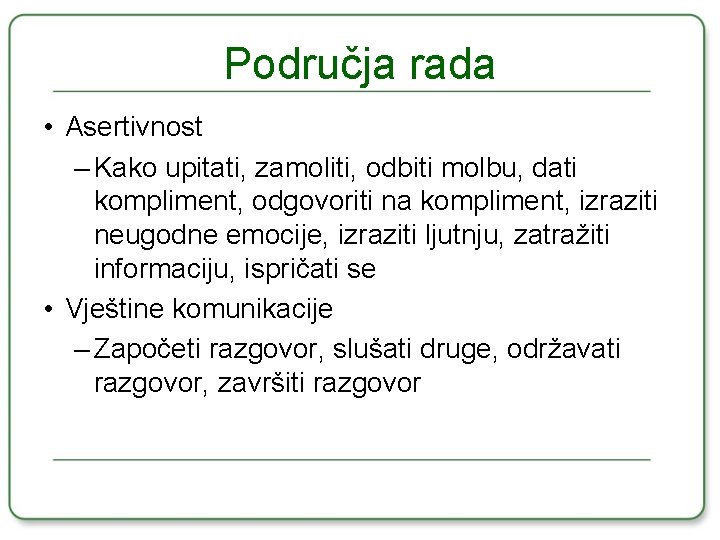 Područja rada

• Asertivnost
– Kako upitati, zamoliti, odbiti molbu, dati kompliment, odgovoriti na kompliment, izraziti neugodne emocije, izraziti ljutnju, zatražiti informaciju, ispričati se
• Vještine komunikacije
– Započeti razgovor, slušati druge, održavati razgovor, završiti razgovor